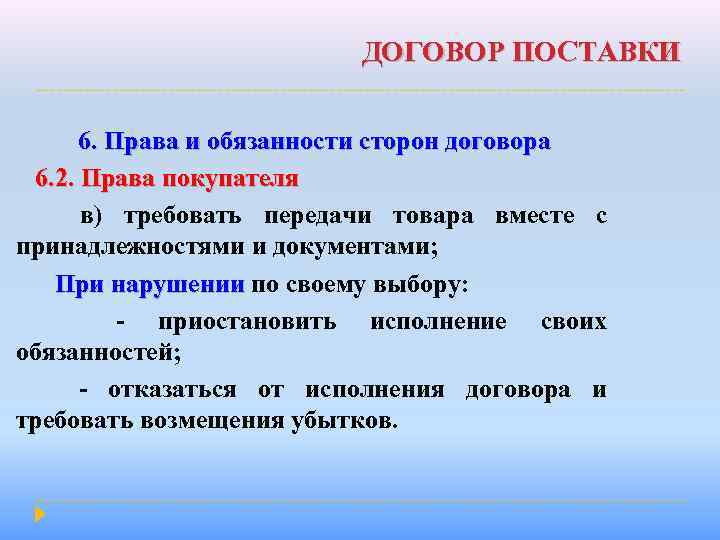 ДОГОВОР ПОСТАВКИ

6. Права и обязанности сторон договора

6.2. Права покупателя

в) требовать передачи товара вместе с принадлежностями и документами;

При нарушении по своему выбору:

- приостановить исполнение своих обязанностей;

- отказаться от исполнения договора и требовать возмещения убытков.